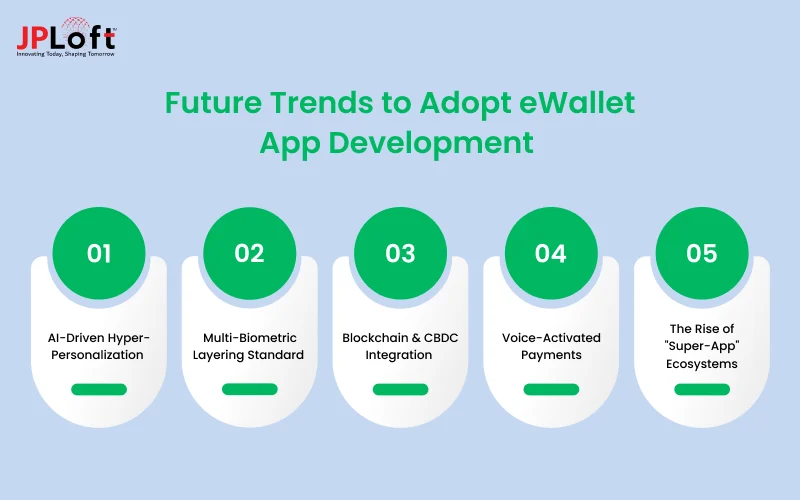 JPLoft
Innovating Today, Shaping Tomorrow

Future Trends to Adopt eWallet App Development

01
AI-Driven Hyper-Personalization

02
Multi-Biometric Layering Standard

03
Blockchain & CBDC Integration

04
Voice-Activated Payments

05
The Rise of "Super-App" Ecosystems